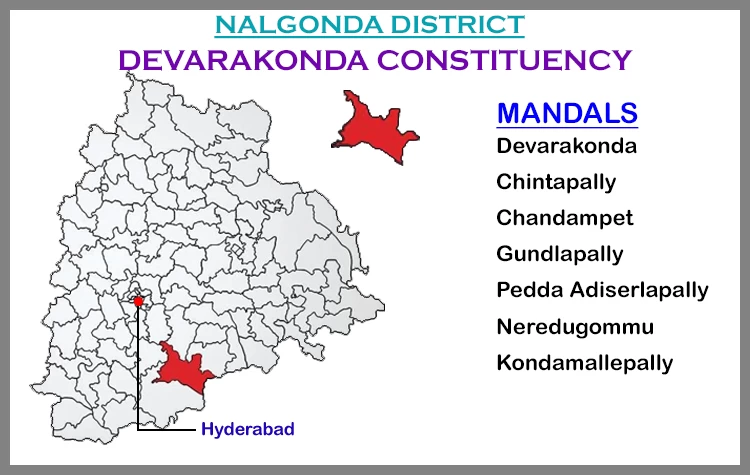 NALGONDA DISTRICT
DEVARAKONDA CONSTITUENCY

MANDALS
Devarakonda
Chintapally
Chandampet
Gundlapally
Pedda Adiserlapally
Neredugommu
Kondamallepally

Hyderabad